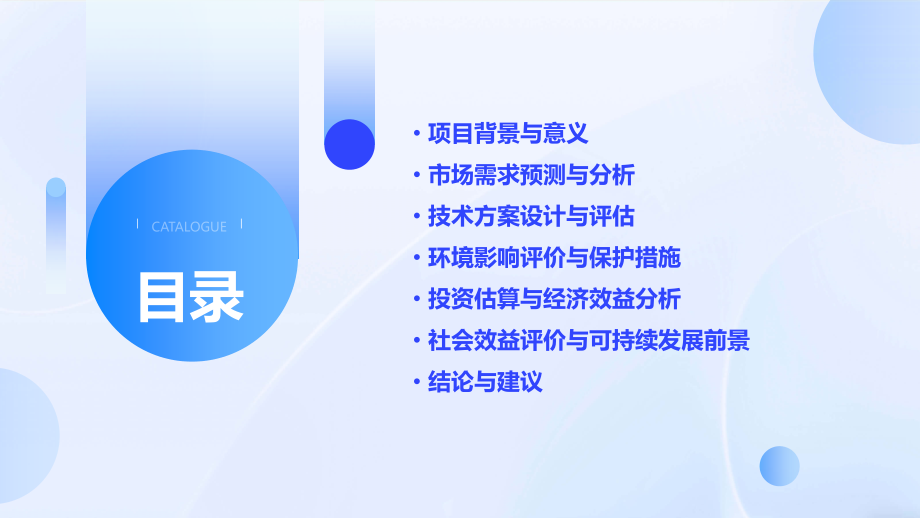 CATALOGUE

目录

• 项目背景与意义
• 市场需求预测与分析
• 技术方案设计与评估
• 环境影响评价与保护措施
• 投资估算与经济效益分析
• 社会效益评价与可持续发展前景
• 结论与建议